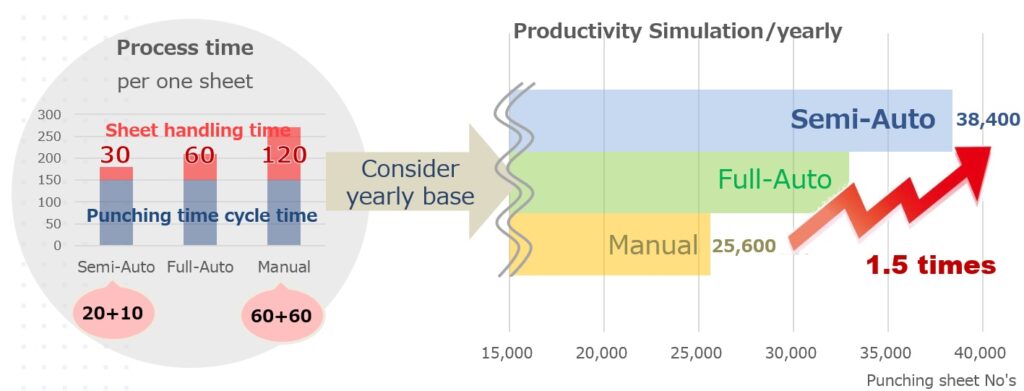 Process time
per one sheet

300
250
200
150
100
50
0

Sheet handling time
30 60 120
Punching time cycle time
Semi-Auto Full-Auto Manual
20+10
60+60

Consider yearly base

Productivity Simulation/yearly

Semi-Auto 38,400
Full-Auto
Manual 25,600
1.5 times

15,000 20,000 25,000 30,000 35,000 40,000
Punching sheet No's